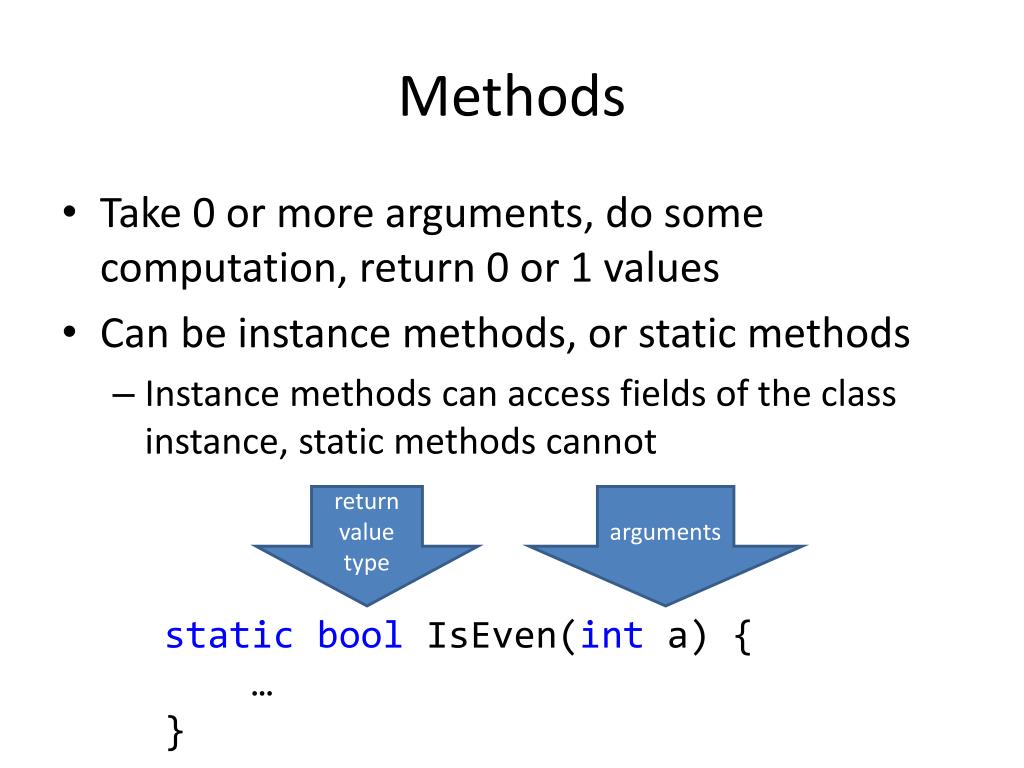 Methods

• Take 0 or more arguments, do some computation, return 0 or 1 values
• Can be instance methods, or static methods
– Instance methods can access fields of the class instance, static methods cannot

return value type

arguments

static bool IsEven(int a) {
…
}